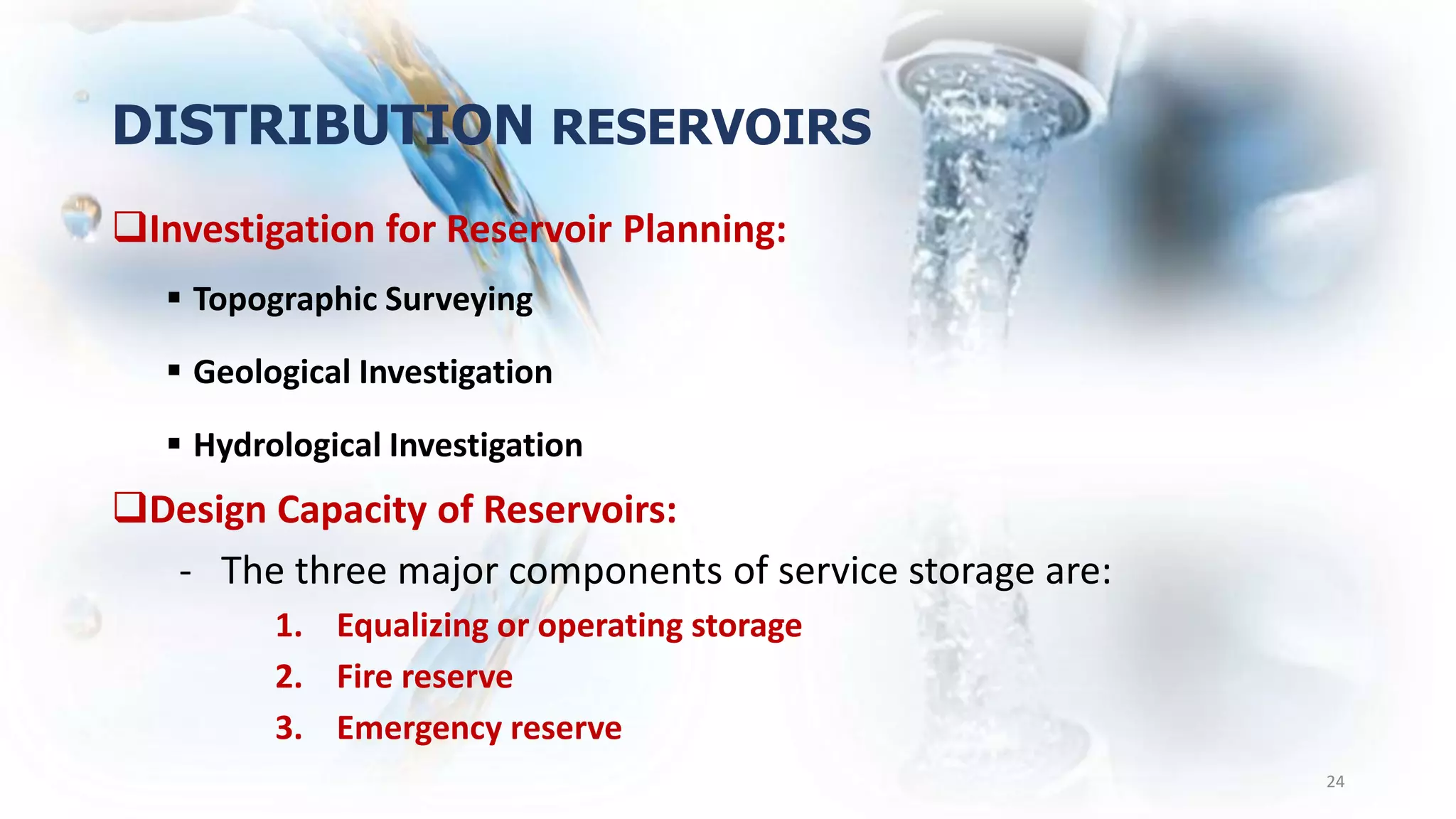 DISTRIBUTION RESERVOIRS

❑Investigation for Reservoir Planning:

▪ Topographic Surveying

▪ Geological Investigation

▪ Hydrological Investigation

❑Design Capacity of Reservoirs:

- The three major components of service storage are:

1. Equalizing or operating storage
2. Fire reserve
3. Emergency reserve

24